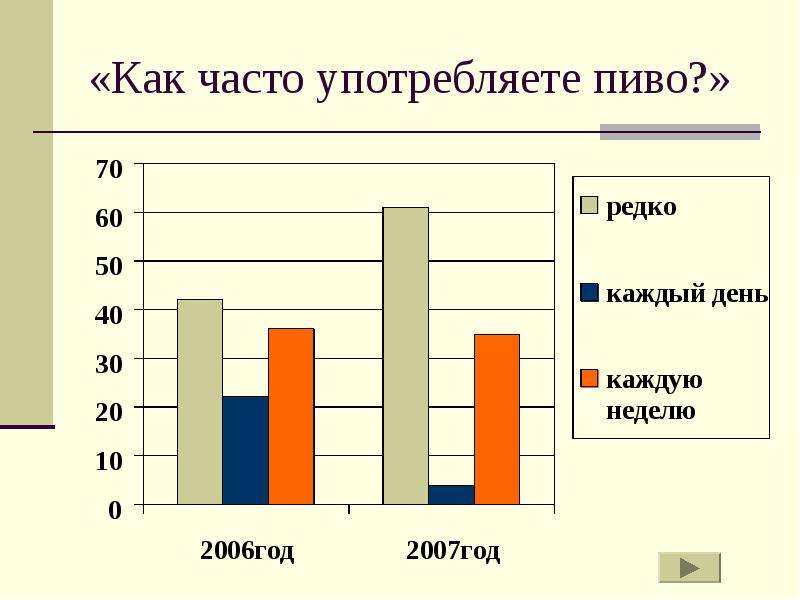 «Как часто употребляете пиво?»

70
60
50
40
30
20
10
0

2006год
2007год

редко
каждый день
каждую неделю